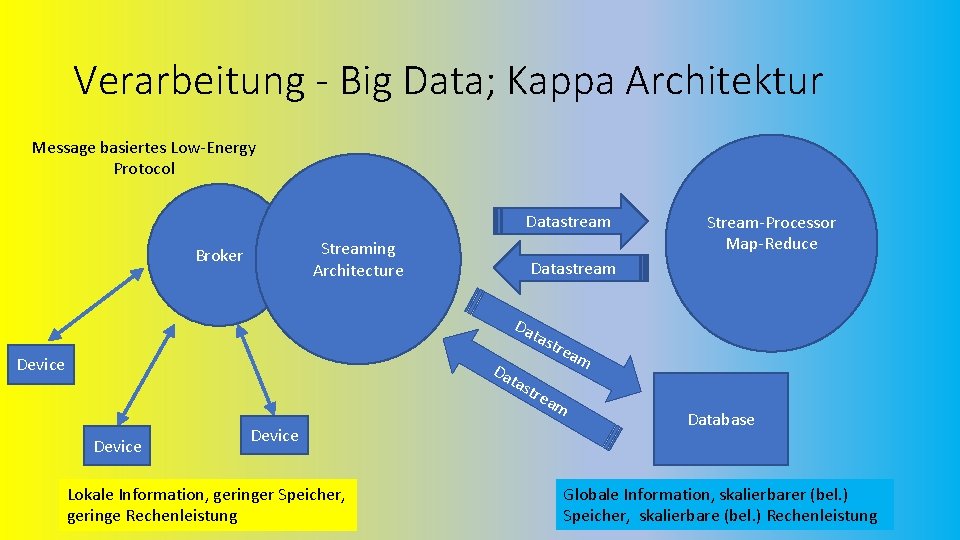 Verarbeitung - Big Data; Kappa Architektur

Message basiertes Low-Energy Protocol

Broker

Streaming Architecture

Datastream

Datastream

Stream-Processor Map-Reduce

Datastream

Datastream

Device

Device

Device

Database

Lokale Information, geringer Speicher, geringe Rechenleistung

Globale Information, skalierbarer (bel.) Speicher, skalierbare (bel.) Rechenleistung